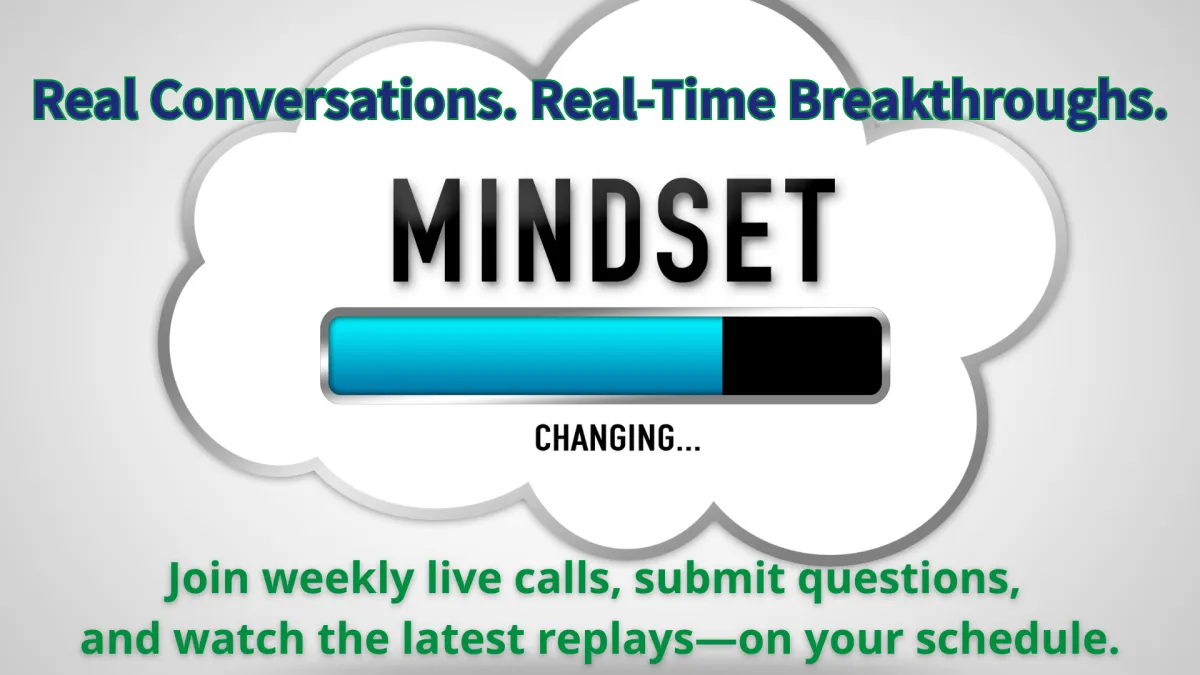 Real Conversations. Real-Time Breakthroughs.

MINDSET

CHANGING...

Join weekly live calls, submit questions, and watch the latest replays—on your schedule.